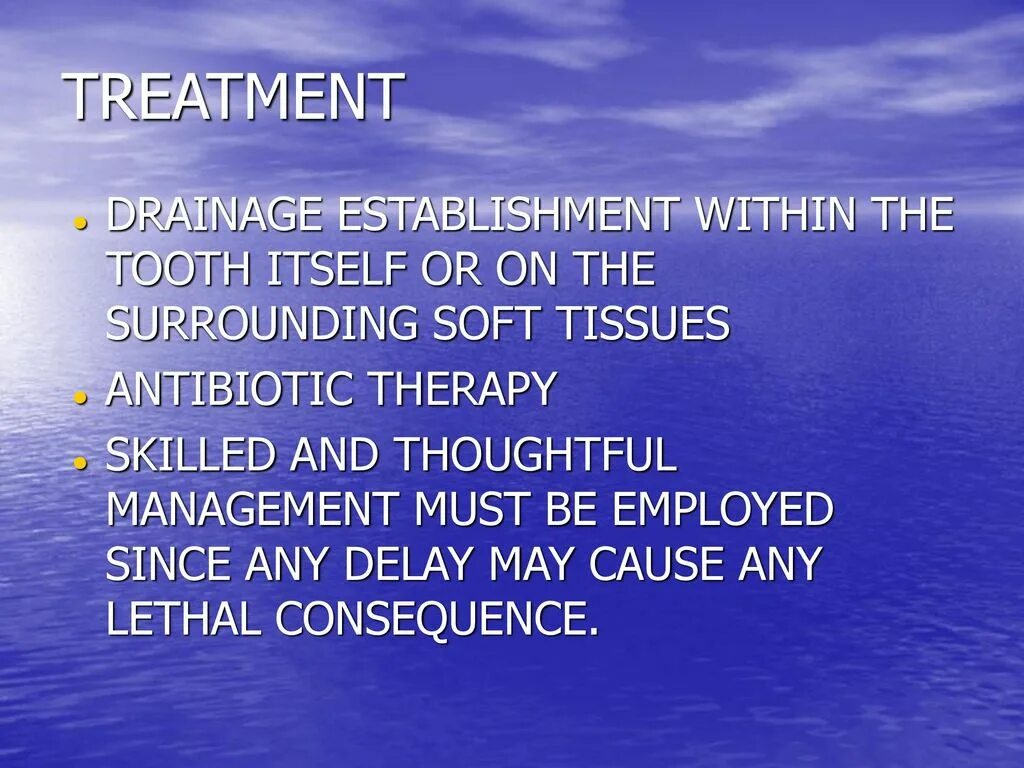 TREATMENT

- DRAINAGE ESTABLISHMENT WITHIN THE TOOTH ITSELF OR ON THE SURROUNDING SOFT TISSUES
- ANTIBIOTIC THERAPY
- SKILLED AND THOUGHTFUL MANAGEMENT MUST BE EMPLOYED SINCE ANY DELAY MAY CAUSE ANY LETHAL CONSEQUENCE.